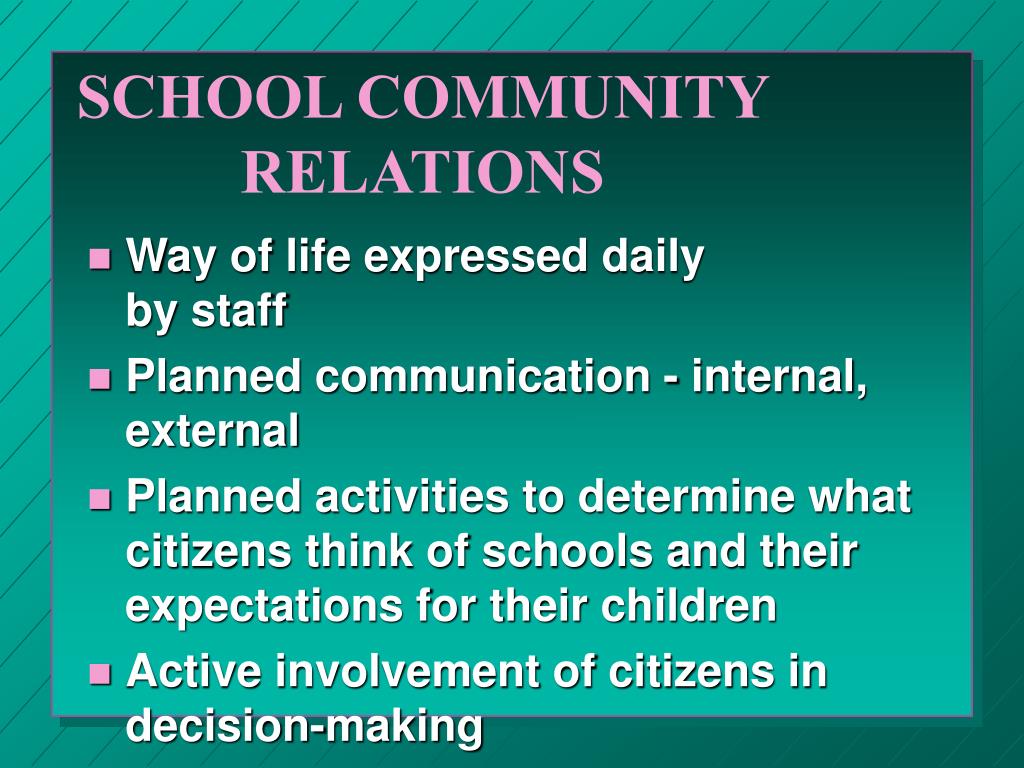 SCHOOL COMMUNITY RELATIONS

- Way of life expressed daily by staff
- Planned communication - internal, external
- Planned activities to determine what citizens think of schools and their expectations for their children
- Active involvement of citizens in decision-making